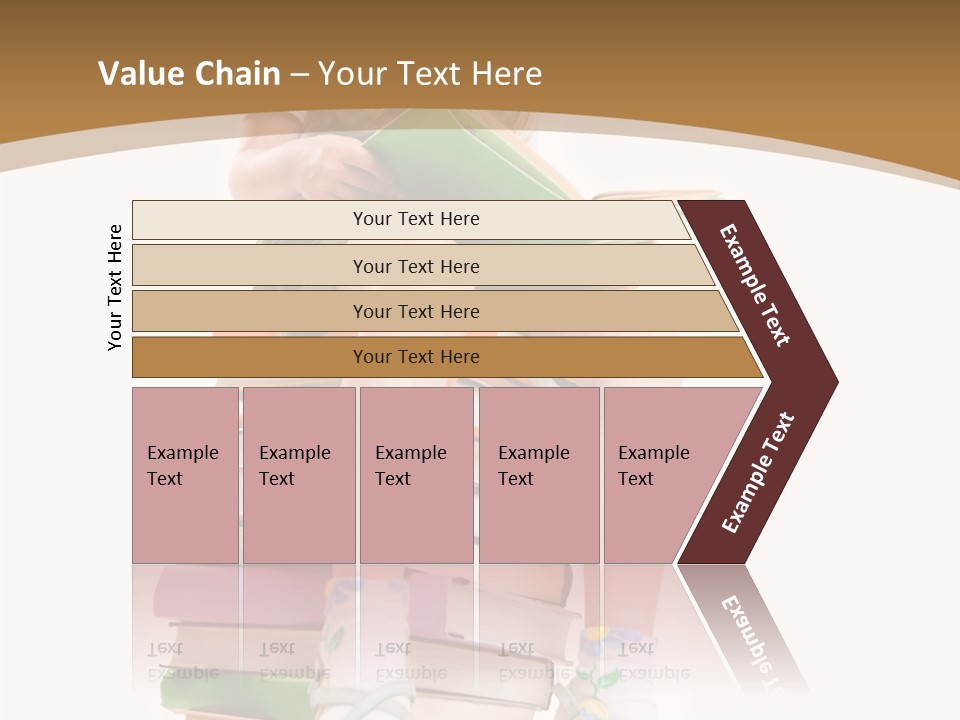 Value Chain – Your Text Here

Your Text Here

Your Text Here

Your Text Here

Your Text Here

Your Text Here

Example Text

Example Text

Example Text

Example Text

Example Text

Example Text

Example Text